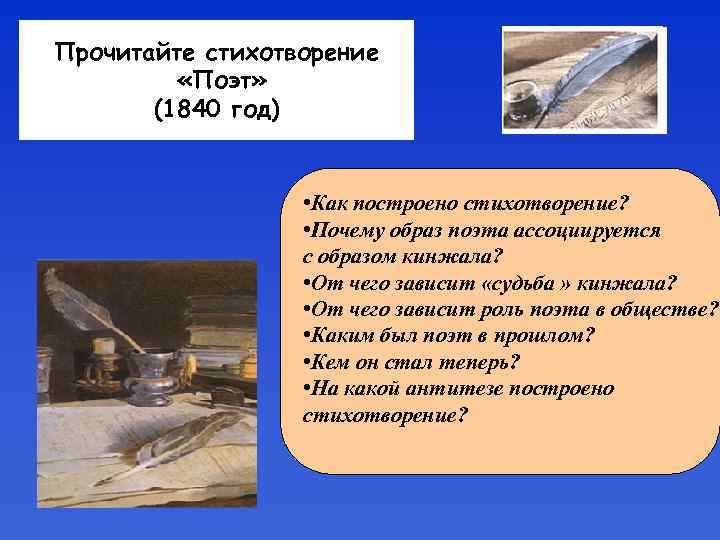 Прочитайте стихотворение «Поэт» (1840 год)

•Как построено стихотворение?
•Почему образ поэта ассоциируется с образом кинжала?
•От чего зависит «судьба » кинжала?
•От чего зависит роль поэта в обществе?
•Каким был поэт в прошлом?
•Кем он стал теперь?
•На какой антитезе построено стихотворение?